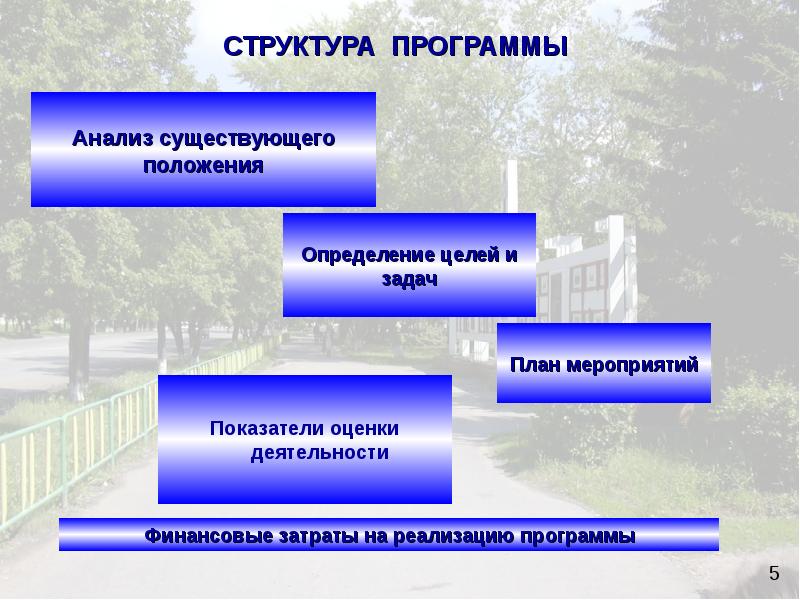 СТРУКТУРА ПРОГРАММЫ

Анализ существующего положения

Определение целей и задач

План мероприятий

Показатели оценки деятельности

Финансовые затраты на реализацию программы

5